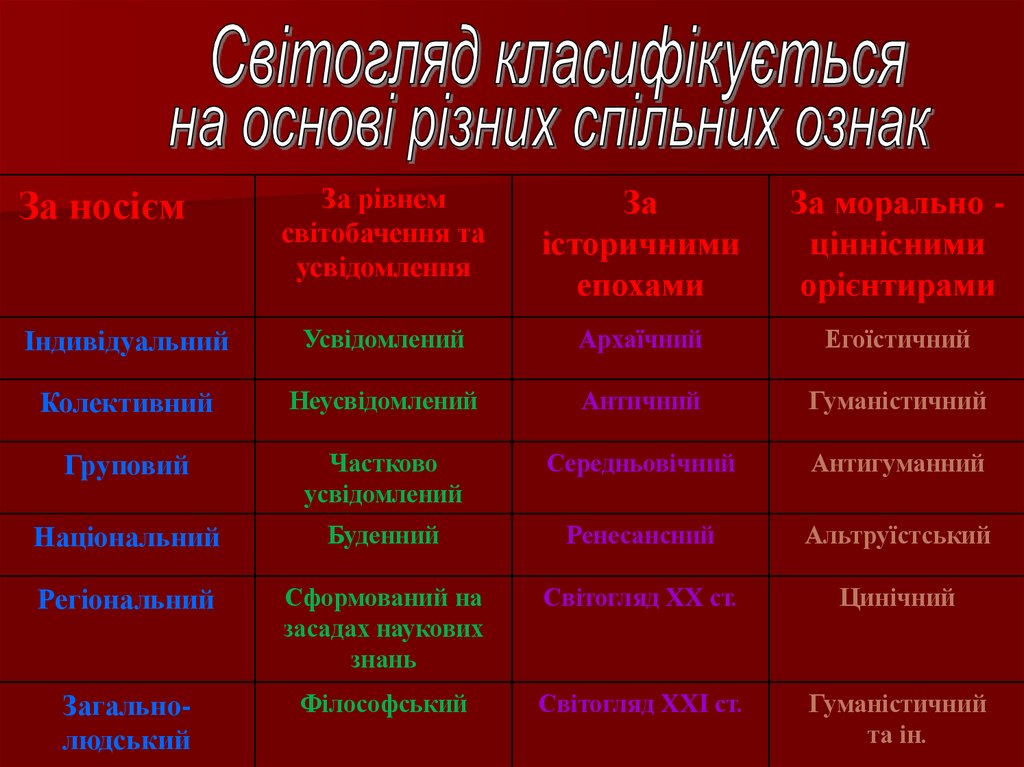 Світогляд класифікується на основі різних спільних ознак

| За носієм | За рівнем світобачення та усвідомлення | За історичними епохами | За морально - ціннісними орієнтирами |
|---|---|---|---|
| Індивідуальний | Усвідомлений | Архаїчний | Егоїстичний |
| Колективний | Неусвідомлений | Античний | Гуманістичний |
| Груповий | Частково усвідомлений | Середньовічний | Антигуманний |
| Національний | Буденний | Ренесансний | Альтруїстський |
| Регіональний | Сформований на засадах наукових знань | Світогляд XX ст. | Цинічний |
| Загально-людський | Філософський | Світогляд XXI ст. | Гуманістичний та ін. |